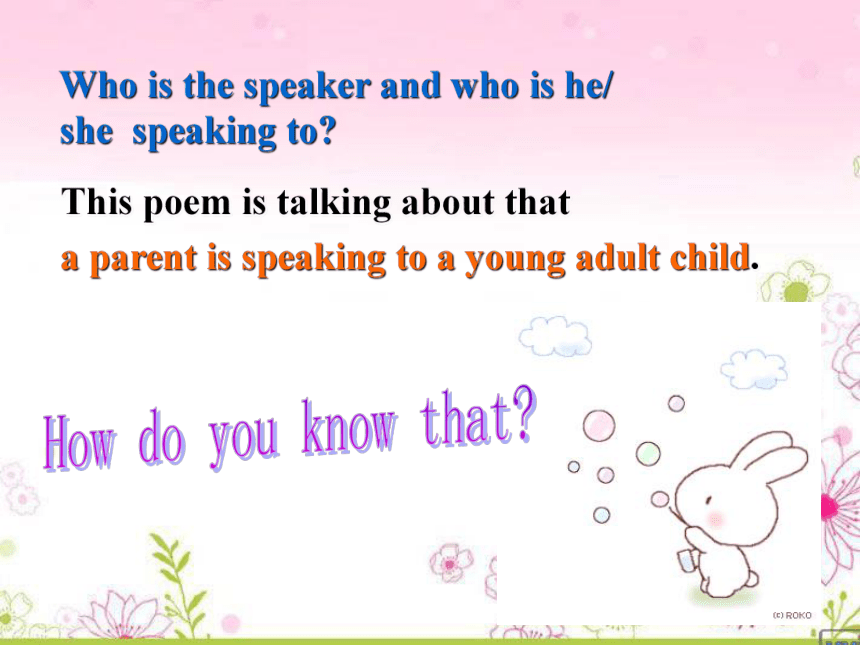 Who is the speaker and who is he/ she speaking to?

This poem is talking about that a parent is speaking to a young adult child.

How do you know that?

(c) ROKO